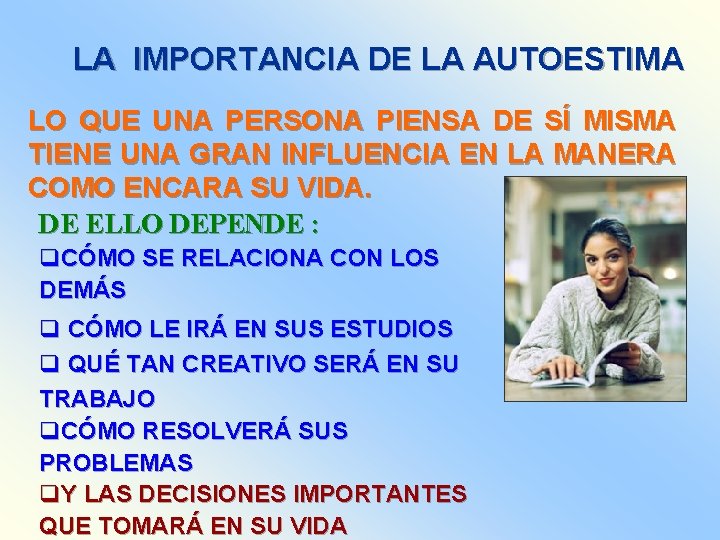 LA IMPORTANCIA DE LA AUTOESTIMA

LO QUE UNA PERSONA PIENSA DE SÍ MISMA TIENE UNA GRAN INFLUENCIA EN LA MANERA COMO ENCARA SU VIDA.

DE ELLO DEPENDE :

❑CÓMO SE RELACIONA CON LOS DEMÁS

❑ CÓMO LE IRÁ EN SUS ESTUDIOS

❑ QUÉ TAN CREATIVO SERÁ EN SU TRABAJO

❑CÓMO RESOLVERÁ SUS PROBLEMAS

❑Y LAS DECISIONES IMPORTANTES QUE TOMARÁ EN SU VIDA